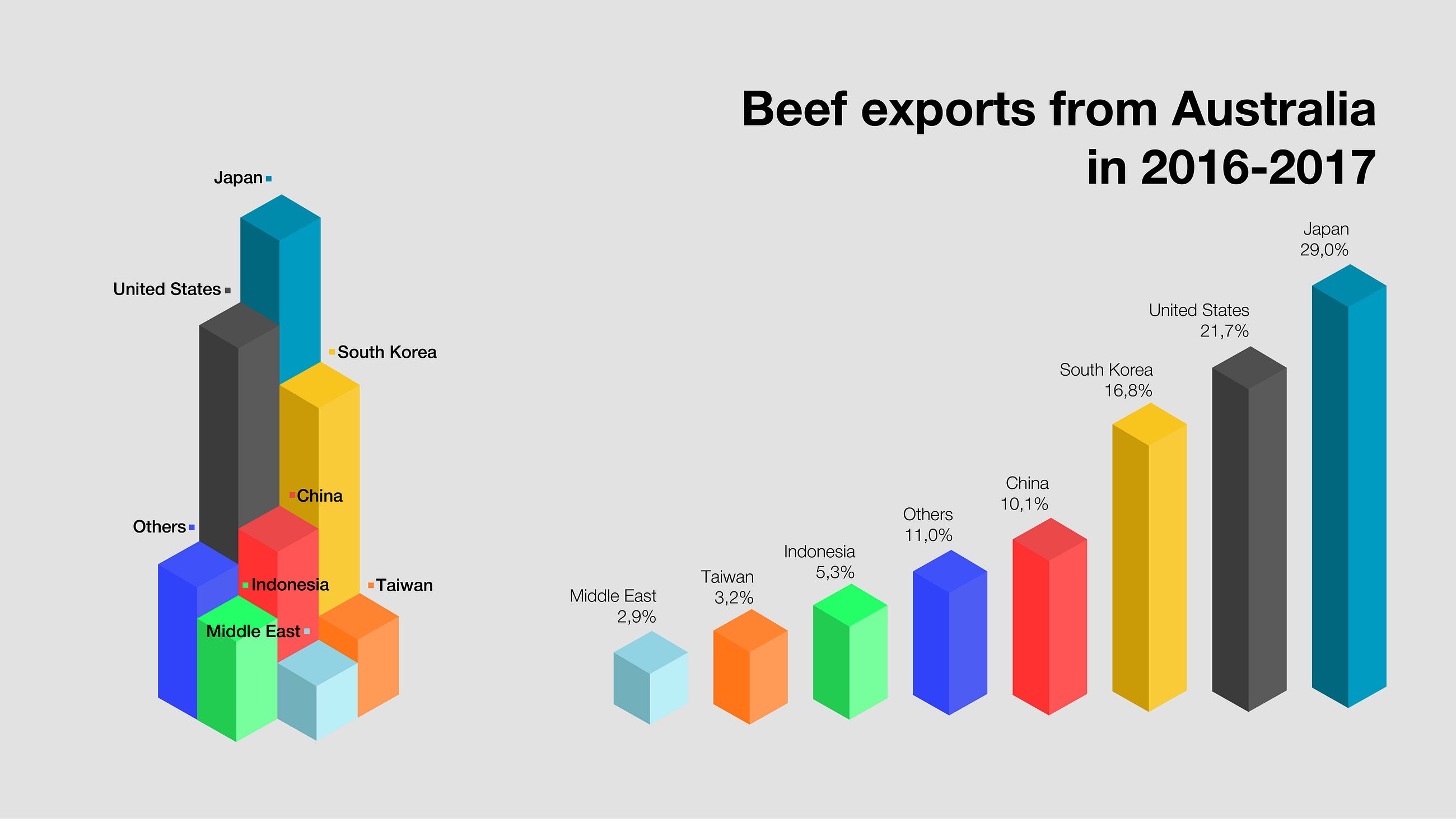 Beef exports from Australia in 2016-2017

Japan
United States
South Korea
China
Others
Indonesia
Taiwan
Middle East

Middle East 2,9%
Taiwan 3,2%
Indonesia 5,3%
Others 11,0%
China 10,1%
South Korea 16,8%
United States 21,7%
Japan 29,0%